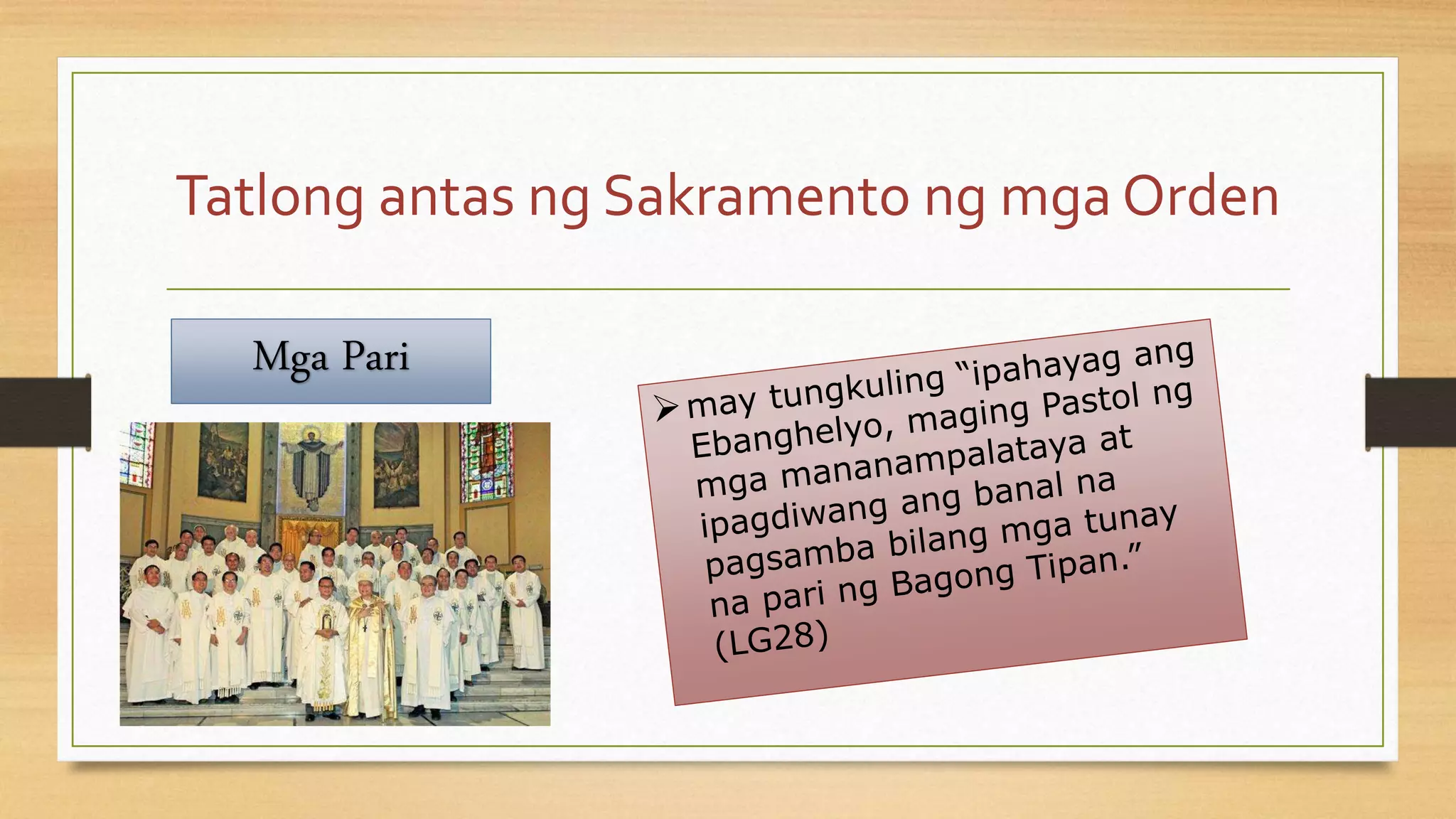 Tatlong antas ng Sakramento ng mga Orden

Mga Pari

➢ may tungkuling “ipahayag ang Ebanghelyo, maging Pastol ng mga mananampalataya at ipagdiwang ang banal na pagsamba bilang mga tunay na pari ng Bagong Tipan.” (LG28)